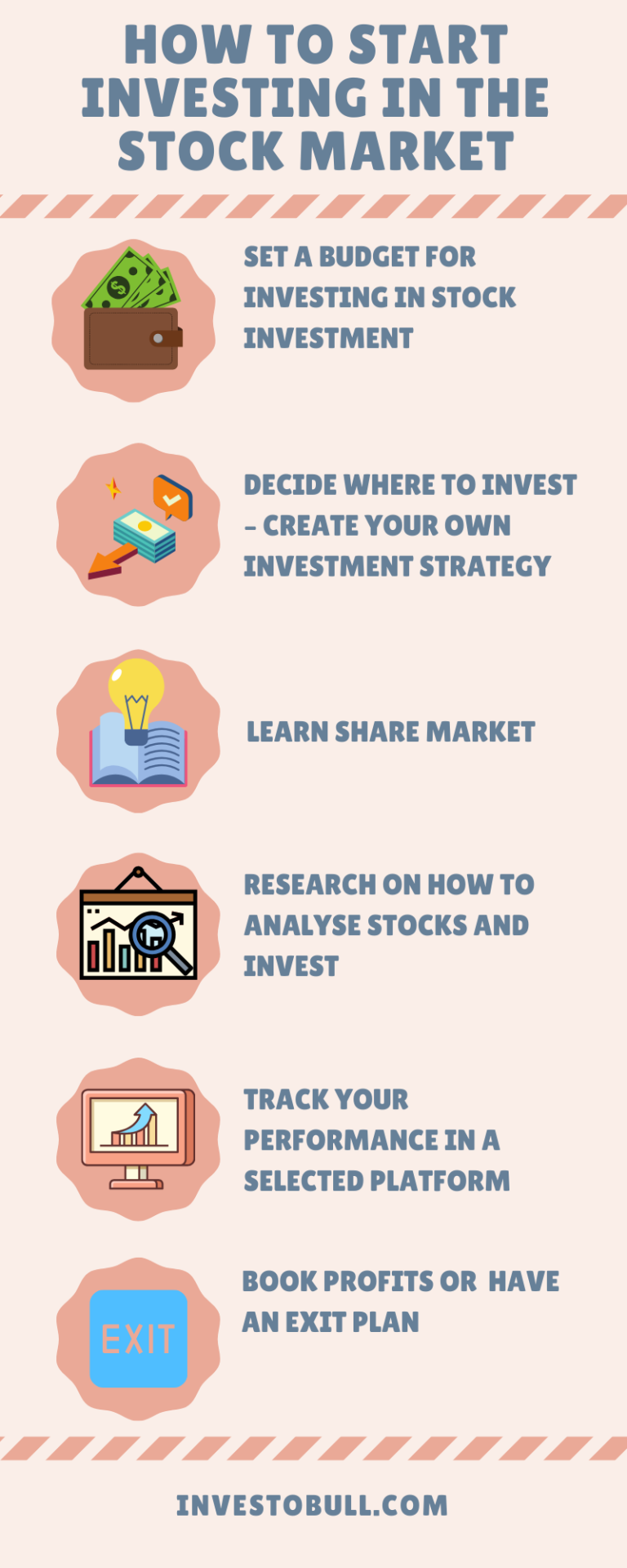 HOW TO START INVESTING IN THE STOCK MARKET

SET A BUDGET FOR INVESTING IN STOCK INVESTMENT

DECIDE WHERE TO INVEST – CREATE YOUR OWN INVESTMENT STRATEGY

LEARN SHARE MARKET

RESEARCH ON HOW TO ANALYSE STOCKS AND INVEST

TRACK YOUR PERFORMANCE IN A SELECTED PLATFORM

EXIT

BOOK PROFITS OR HAVE AN EXIT PLAN

INVESTOBULL.COM